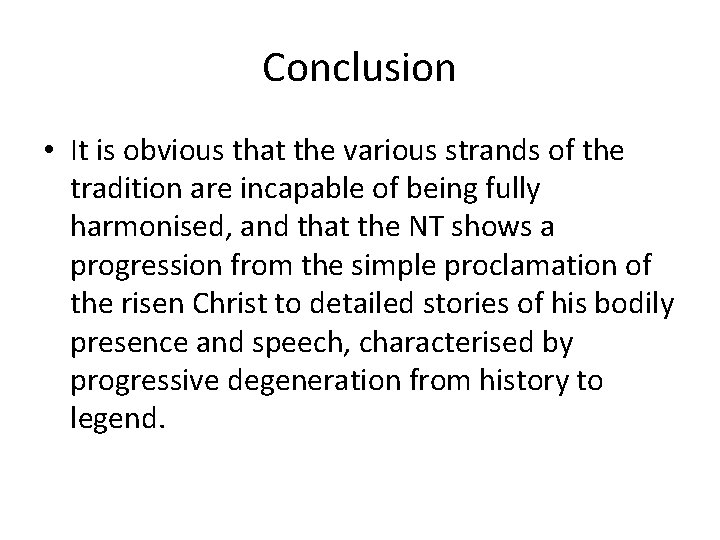 Conclusion

• It is obvious that the various strands of the tradition are incapable of being fully harmonised, and that the NT shows a progression from the simple proclamation of the risen Christ to detailed stories of his bodily presence and speech, characterised by progressive degeneration from history to legend.